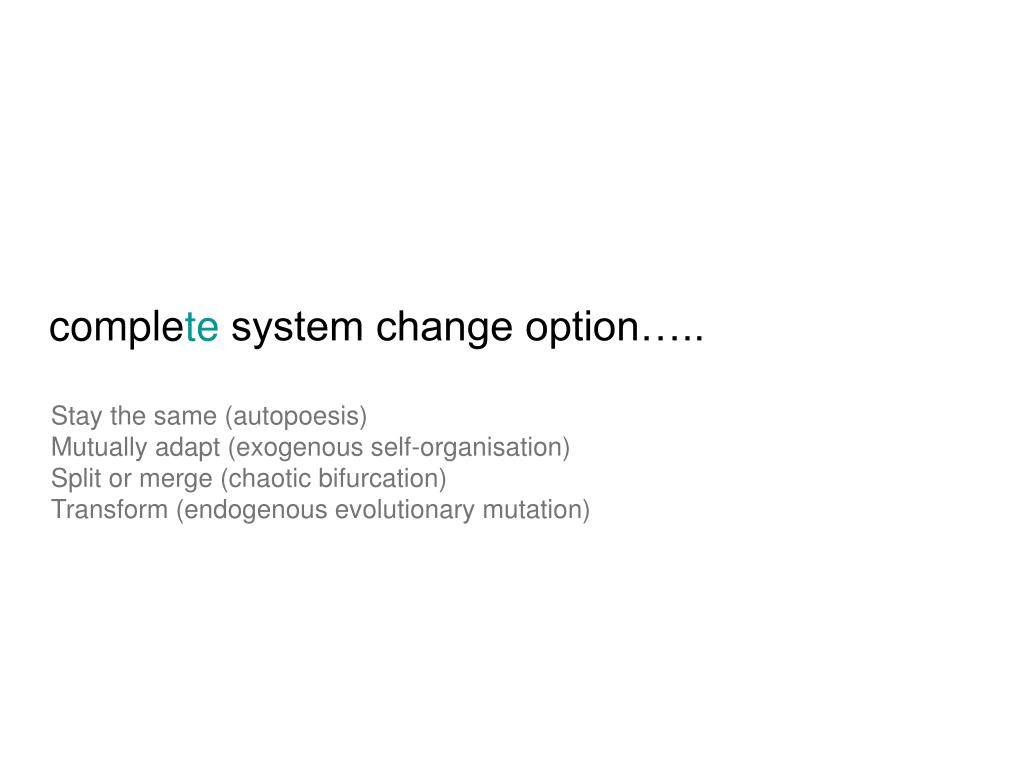 complete system change option…..

Stay the same (autopoesis)
Mutually adapt (exogenous self-organisation)
Split or merge (chaotic bifurcation)
Transform (endogenous evolutionary mutation)